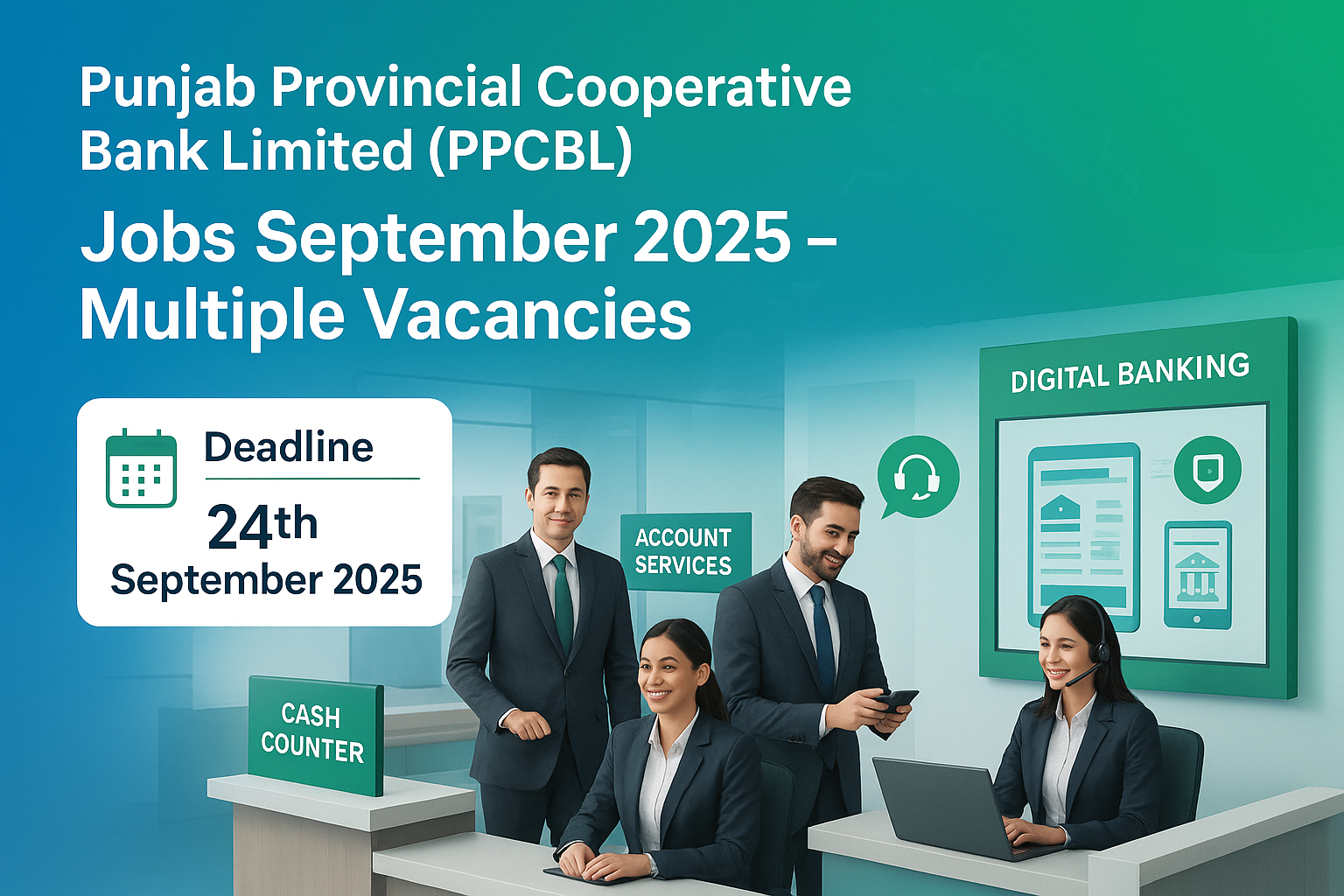 Punjab Provincial Cooperative Bank Limited (PPCBL)

Jobs September 2025 – Multiple Vacancies

Deadline

24th September 2025

ACCOUNT SERVICES

DIGITAL BANKING

CASH COUNTER